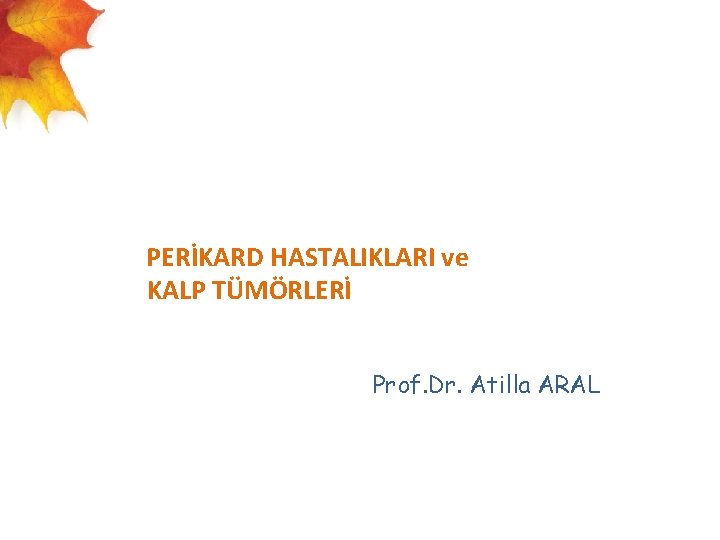 PERİKARD HASTALIKLARI ve
KALP TÜMÖRLERİ

Prof.Dr. Atilla ARAL